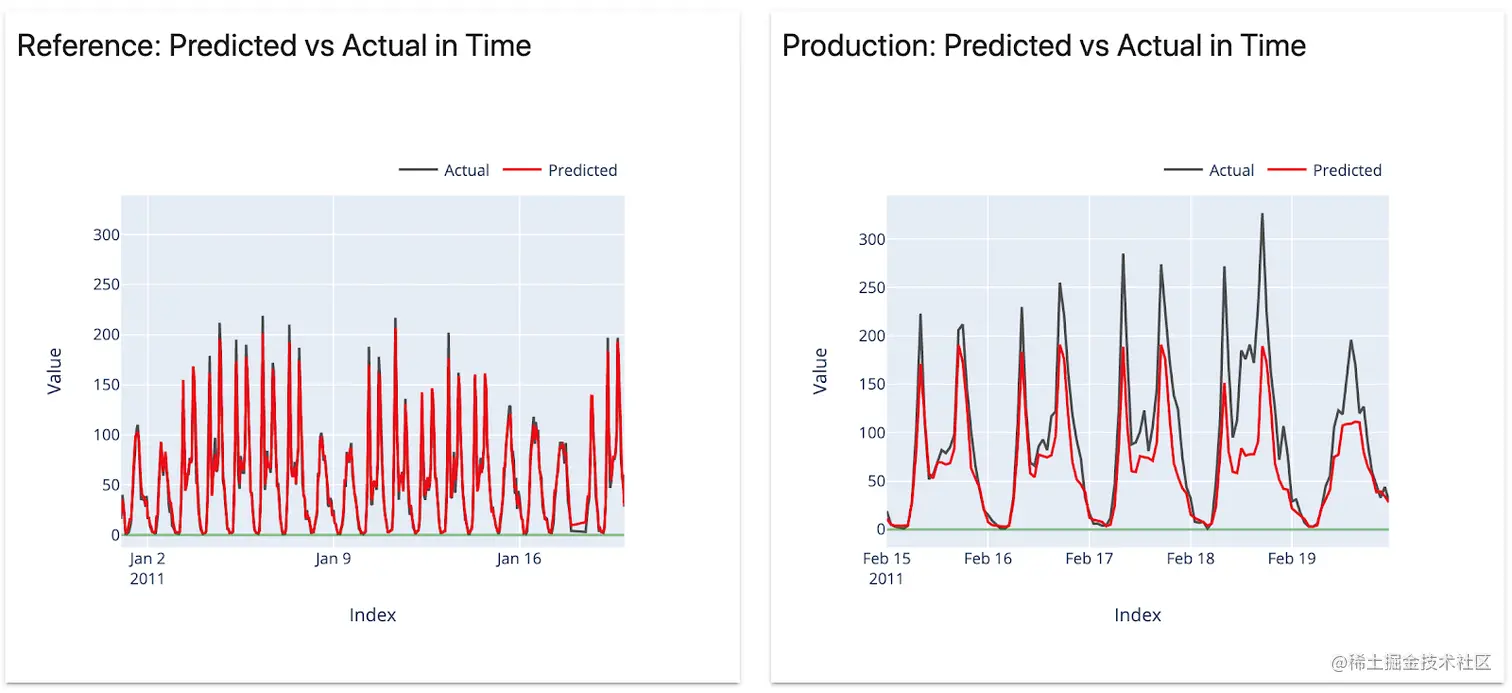 Reference: Predicted vs Actual in Time

Actual Predicted

300
250
200
150
100
50
0

Value

Jan 2
2011
Jan 9
Jan 16

Index

Production: Predicted vs Actual in Time

Actual Predicted

300
250
200
150
100
50
0

Value

Feb 15
2011
Feb 16
Feb 17
Feb 18
Feb 19

Index

@稀土掘金技术社区